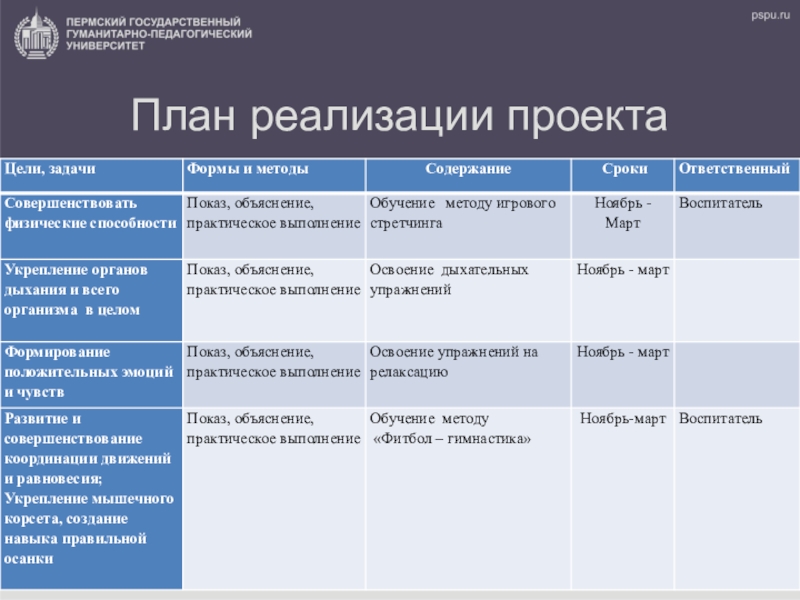 ПЕРМСКИЙ ГОСУДАРСТВЕННЫЙ ГУМАНИТАРНО-ПЕДАГОГИЧЕСКИЙ УНИВЕРСИТЕТ

pspu.ru

План реализации проекта

| Цели, задачи | Формы и методы | Содержание | Сроки | Ответственный |
|---|---|---|---|---|
| Совершенствовать физические способности | Показ, объяснение, практическое выполнение | Обучение методу игрового стретчинга | Ноябрь - Март | Воспитатель |
| Укрепление органов дыхания и всего организма в целом | Показ, объяснение, практическое выполнение | Освоение дыхательных упражнений | Ноябрь - март | |
| Формирование положительных эмоций и чувств | Показ, объяснение, практическое выполнение | Освоение упражнений на релаксацию | Ноябрь - март | |
| Развитие и совершенствование координации движений и равновесия; Укрепление мышечного корсета, создание навыка правильной осанки | Показ, объяснение, практическое выполнение | Обучение методу «Фитбол – гимнастика» | Ноябрь-март | Воспитатель |